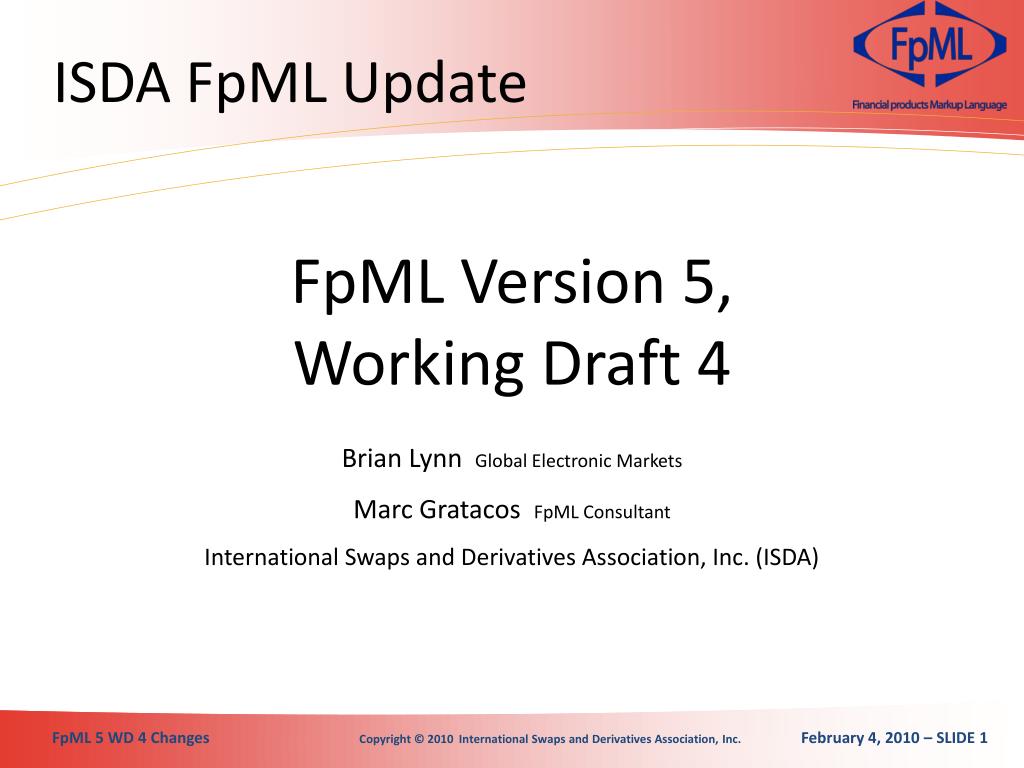 ISDA FpML Update

FpML

Financial products Markup Language

FpML Version 5, Working Draft 4

Brian Lynn Global Electronic Markets

Marc Gratacos FpML Consultant

International Swaps and Derivatives Association, Inc. (ISDA)

FpML 5 WD 4 Changes

Copyright © 2010 International Swaps and Derivatives Association, Inc.

February 4, 2010 – SLIDE 1